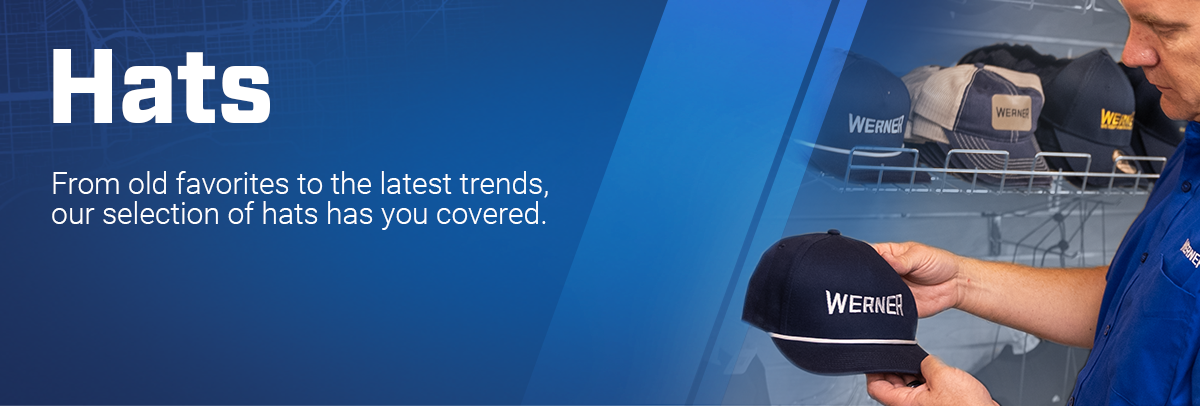 Hats

From old favorites to the latest trends, our selection of hats has you covered.

WERNER
WERNER
WERNER
WERNER
WERNER